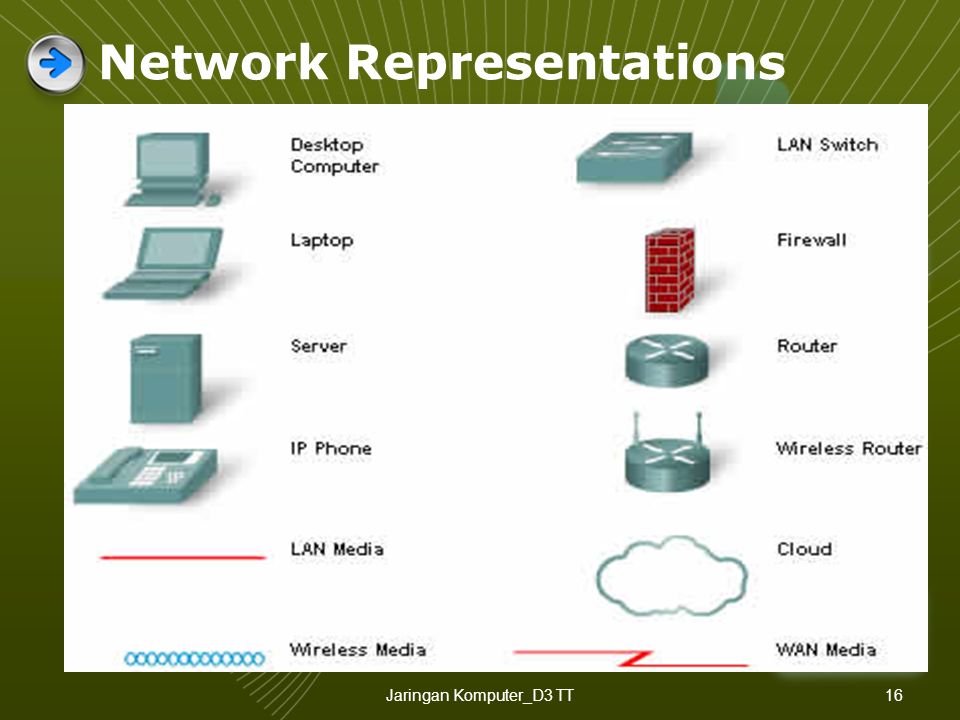 Network Representations

Desktop Computer

Laptop

Server

IP Phone

LAN Media

Wireless Media

LAN Switch

Firewall

Router

Wireless Router

Cloud

WAN Media

Jaringan Komputer_D3 TT

16